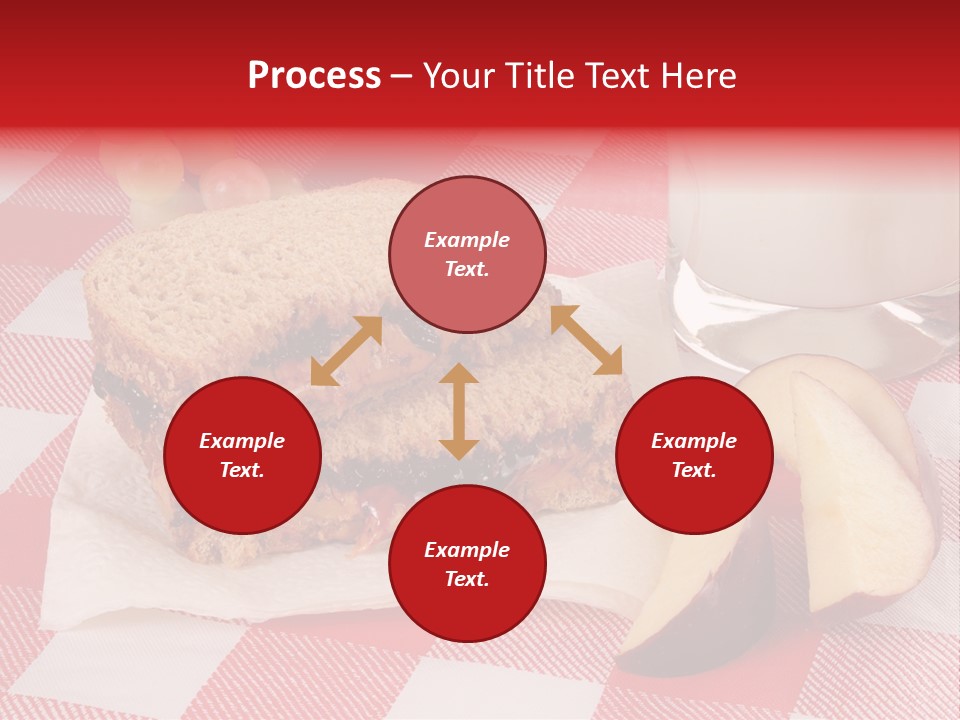 Process – Your Title Text Here

Example Text.

Example Text.

Example Text.

Example Text.